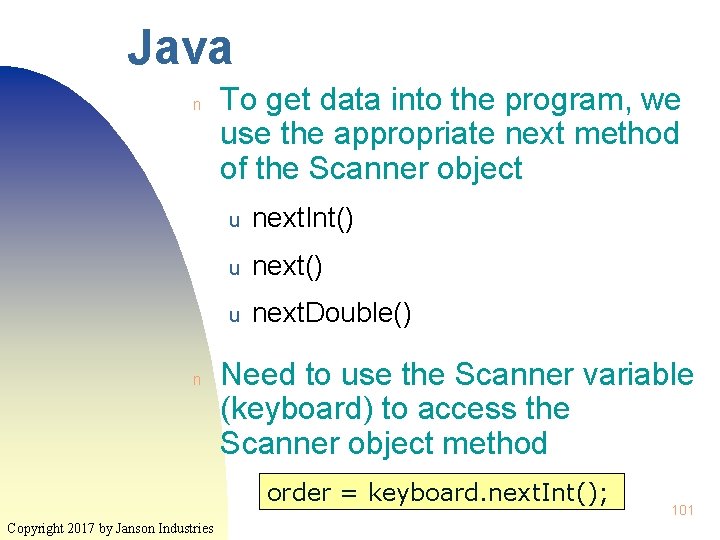 Java

n To get data into the program, we use the appropriate next method of the Scanner object

u nextInt()

u next()

u nextDouble()

n Need to use the Scanner variable (keyboard) to access the Scanner object method

order = keyboard.nextInt();

101

Copyright 2017 by Janson Industries